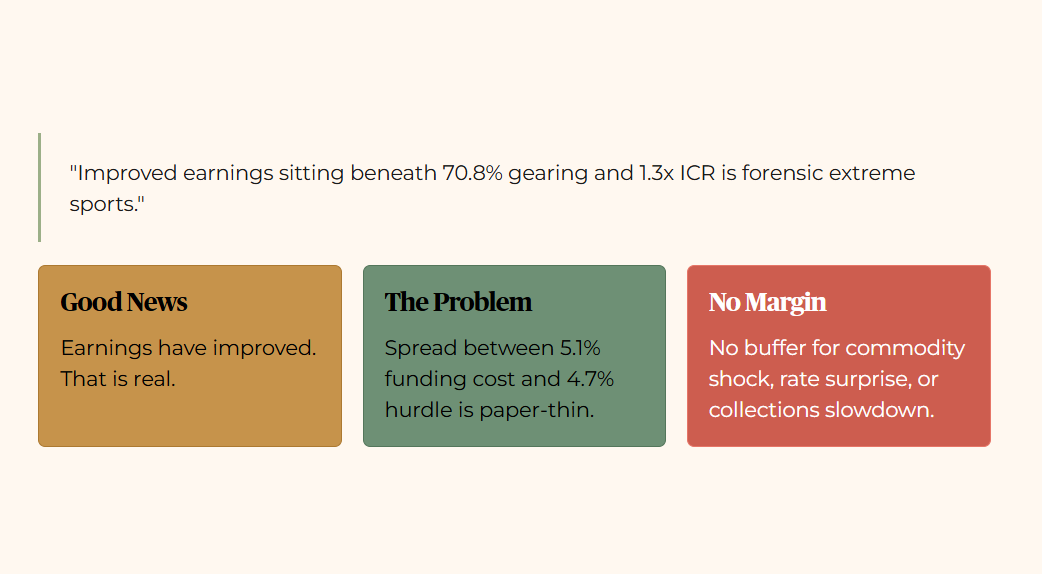 "Improved earnings sitting beneath 70.8% gearing and 1.3x ICR is forensic extreme sports."

Good News

Earnings have improved. That is real.

The Problem

Spread between 5.1% funding cost and 4.7% hurdle is paper-thin.

No Margin

No buffer for commodity shock, rate surprise, or collections slowdown.